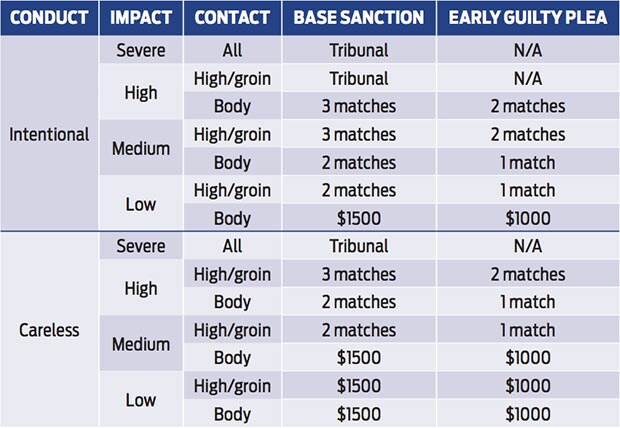 | CONDUCT | IMPACT | CONTACT | BASE SANCTION | EARLY GUILTY PLEA |
|---|---|---|---|---|
| Intentional | Severe | All | Tribunal | N/A |
| | High | High/groin | Tribunal | N/A |
| | | Body | 3 matches | 2 matches |
| | Medium | High/groin | 3 matches | 2 matches |
| | | Body | 2 matches | 1 match |
| | Low | High/groin | 2 matches | 1 match |
| | | Body | \$1500 | \$1000 |
| Careless | Severe | All | Tribunal | N/A |
| | High | High/groin | 3 matches | 2 matches |
| | | Body | 2 matches | 1 match |
| | Medium | High/groin | 2 matches | 1 match |
| | | Body | \$1500 | \$1000 |
| | Low | High/groin | \$1500 | \$1000 |
| | | Body | \$1500 | \$1000 |